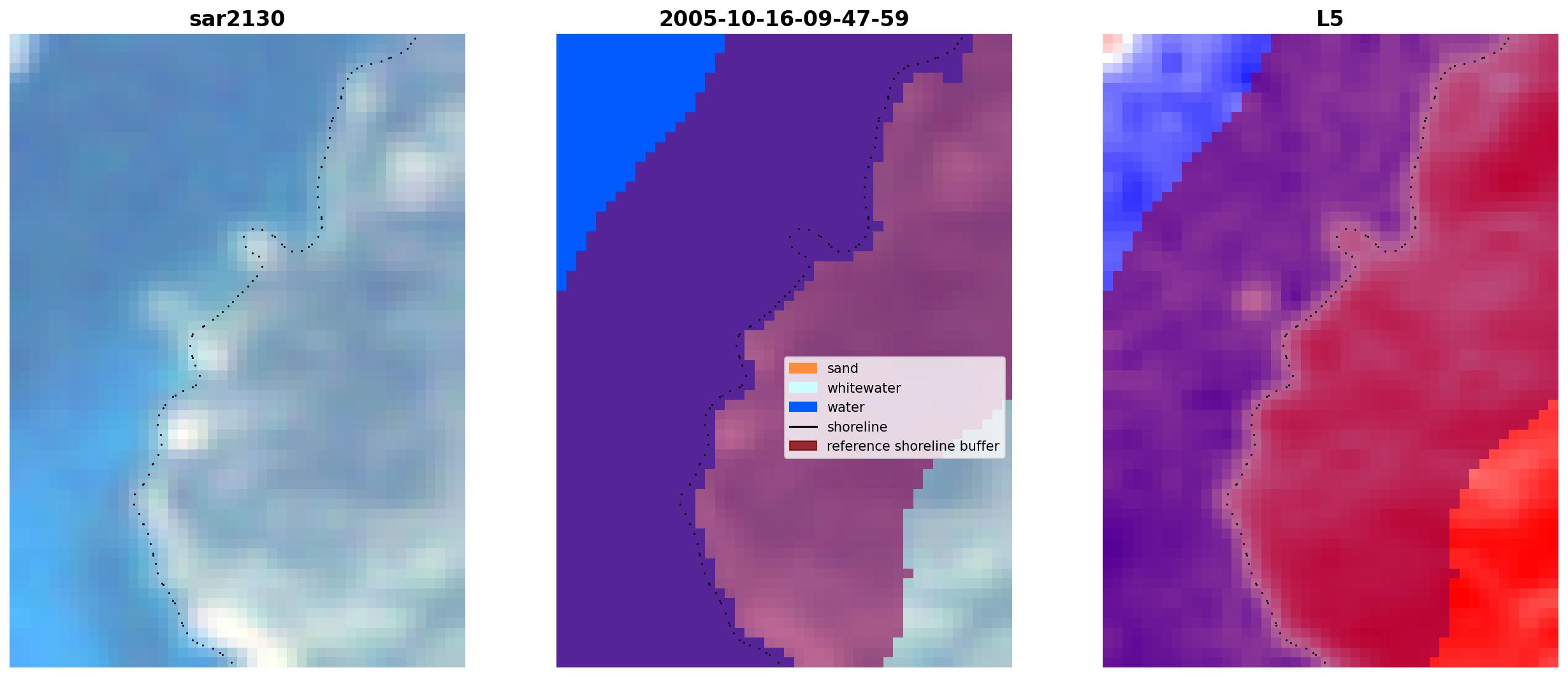 sar2130

2005-10-16-09-47-59

sand
whitewater
water
shoreline
reference shoreline buffer

L5